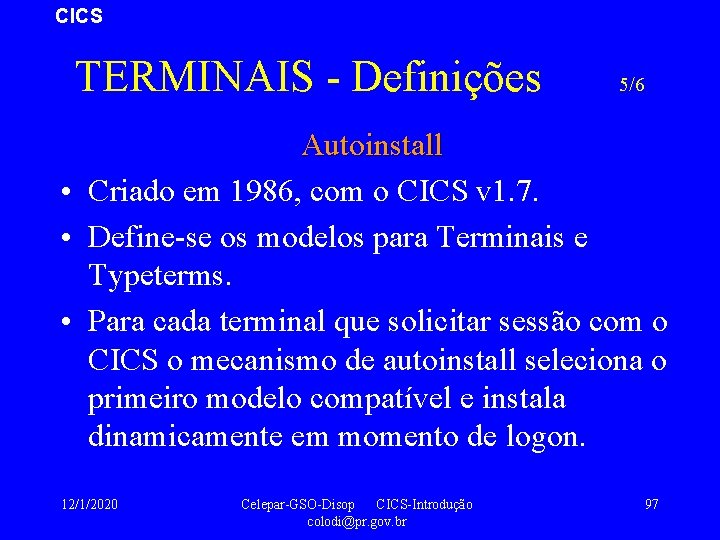 CICS

TERMINAIS - Definições 5/6

Autoinstall

• Criado em 1986, com o CICS v1.7.

• Define-se os modelos para Terminais e Typeterms.

• Para cada terminal que solicitar sessão com o CICS o mecanismo de autoinstall seleciona o primeiro modelo compatível e instala dinamicamente em momento de logon.

12/1/2020

Celepar-GSO-Disop CICS-Introdução colodi@pr.gov.br

97